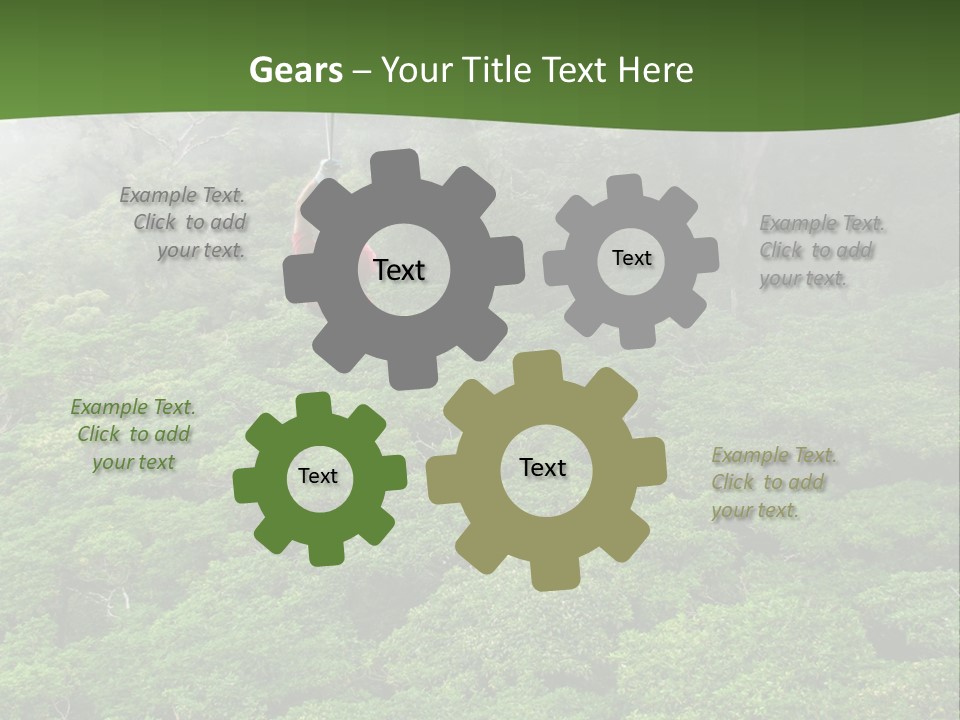 Gears – Your Title Text Here

Example Text. Click to add your text.

Text

Text

Example Text. Click to add your text.

Example Text. Click to add your text

Text

Text

Example Text. Click to add your text.